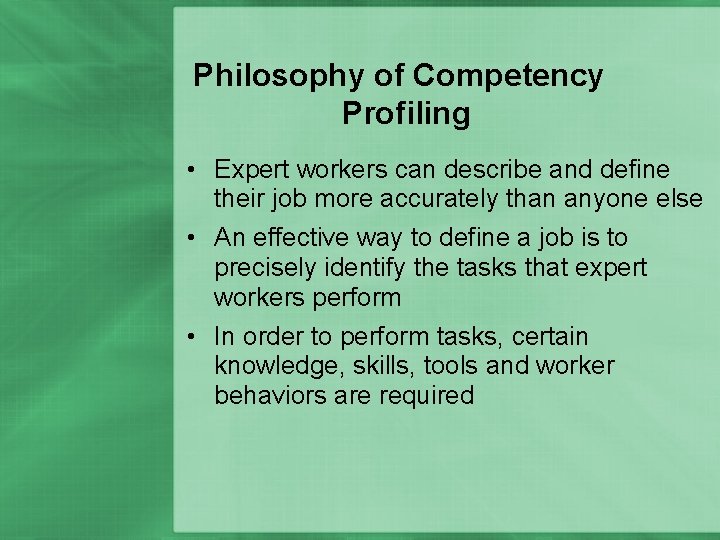 Philosophy of Competency Profiling

• Expert workers can describe and define their job more accurately than anyone else

• An effective way to define a job is to precisely identify the tasks that expert workers perform

• In order to perform tasks, certain knowledge, skills, tools and worker behaviors are required